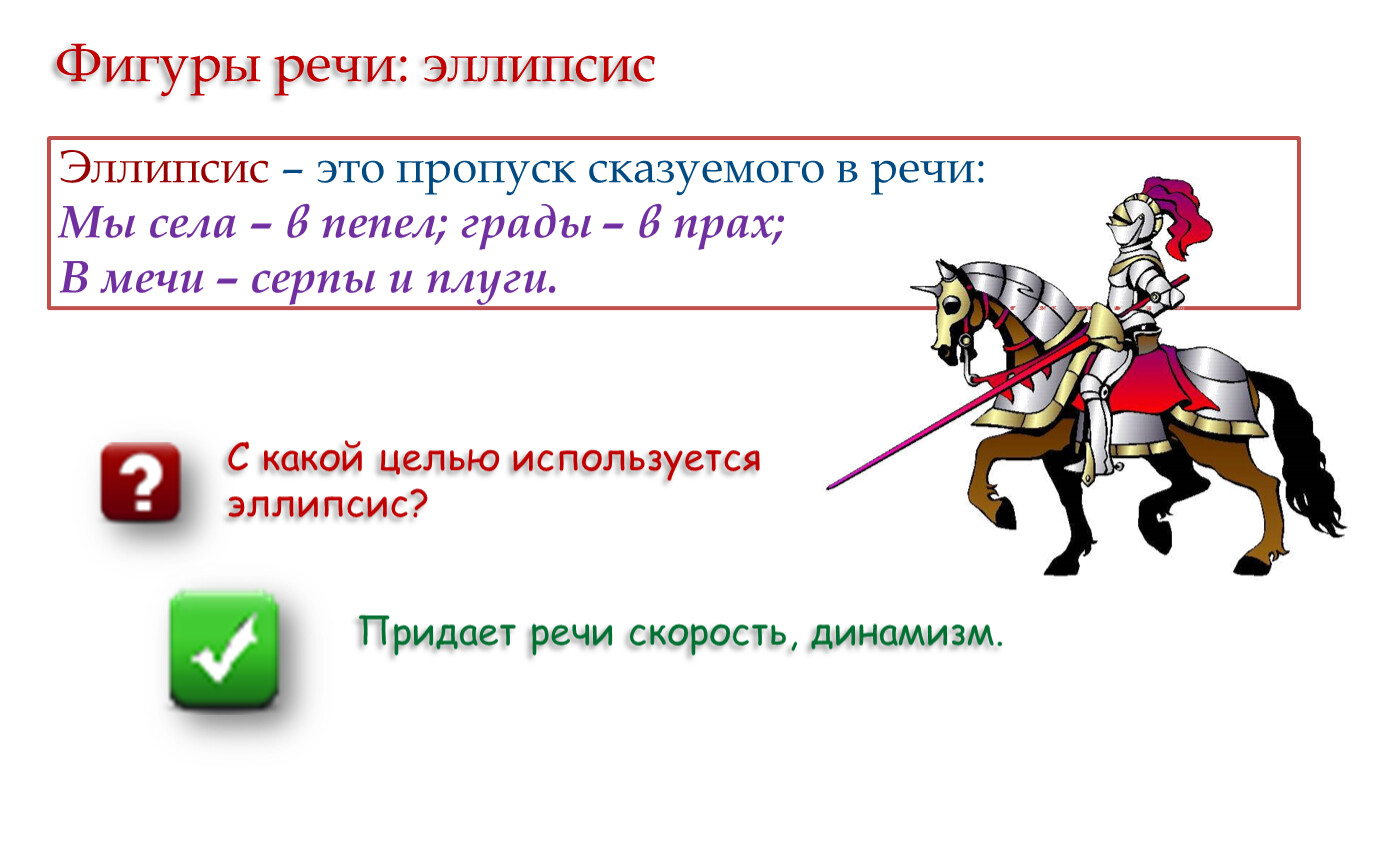 Фигуры речи: эллипсис

Эллипсис – это пропуск сказуемого в речи:
Мы села – в пепел; грады – в прах;
В мечи – серпы и плуги.

?

С какой целью используется эллипсис?

Придает речи скорость, динамизм.